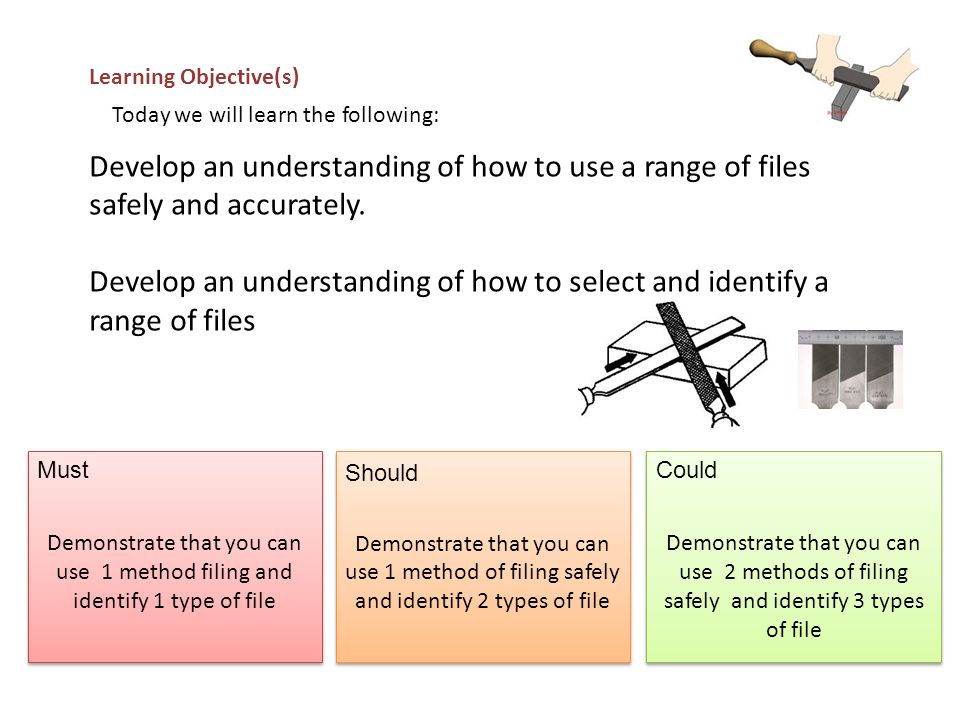 Learning Objective(s)

Today we will learn the following:

Develop an understanding of how to use a range of files safely and accurately.

Develop an understanding of how to select and identify a range of files

Must

Demonstrate that you can use 1 method filing and identify 1 type of file

Should

Demonstrate that you can use 1 method of filing safely and identify 2 types of file

Could

Demonstrate that you can use 2 methods of filing safely and identify 3 types of file